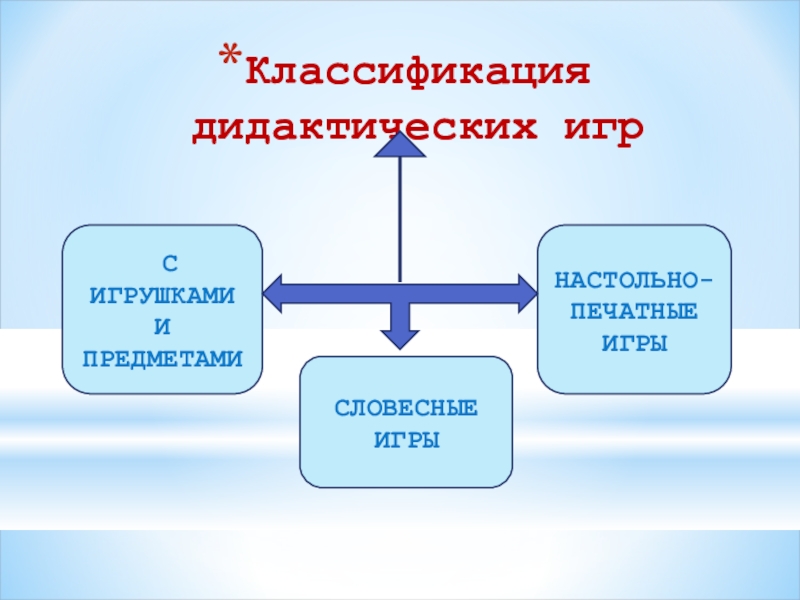 *Классификация дидактических игр

С ИГРУШКАМИ И ПРЕДМЕТАМИ

НАСТОЛЬНО-ПЕЧАТНЫЕ ИГРЫ

СЛОВЕСНЫЕ ИГРЫ